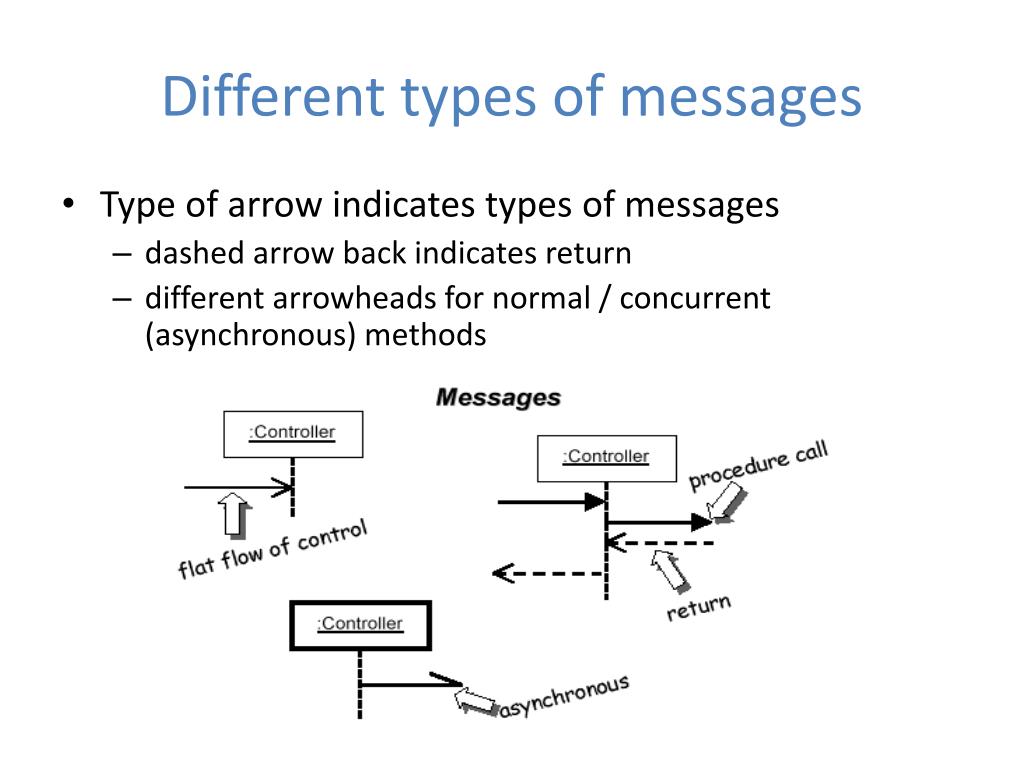 Different types of messages

• Type of arrow indicates types of messages
– dashed arrow back indicates return
– different arrowheads for normal / concurrent (asynchronous) methods

Messages

:Controller

flat flow of control

:Controller

procedure call

return

:Controller

asynchronous